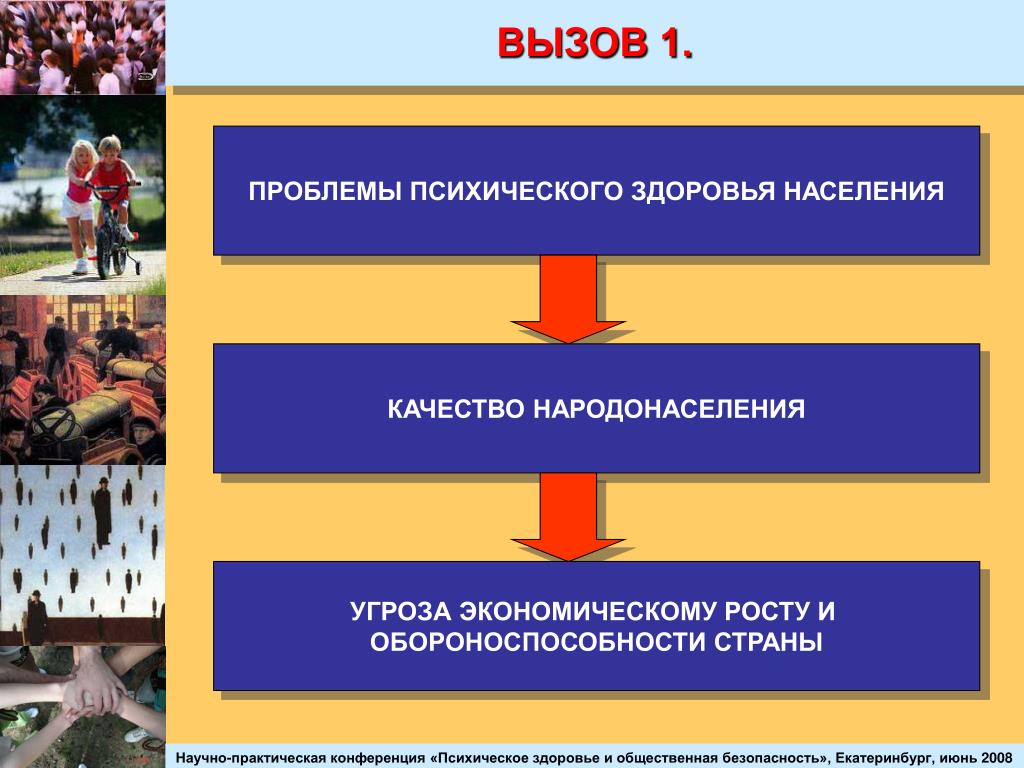 ВЫЗОВ 1.

ПРОБЛЕМЫ ПСИХИЧЕСКОГО ЗДОРОВЬЯ НАСЕЛЕНИЯ

КАЧЕСТВО НАРОДОНАСЕЛЕНИЯ

УГРОЗА ЭКОНОМИЧЕСКОМУ РОСТУ И ОБОРОНОСПОСОБНОСТИ СТРАНЫ

Научно-практическая конференция «Психическое здоровье и общественная безопасность», Екатеринбург, июнь 2008